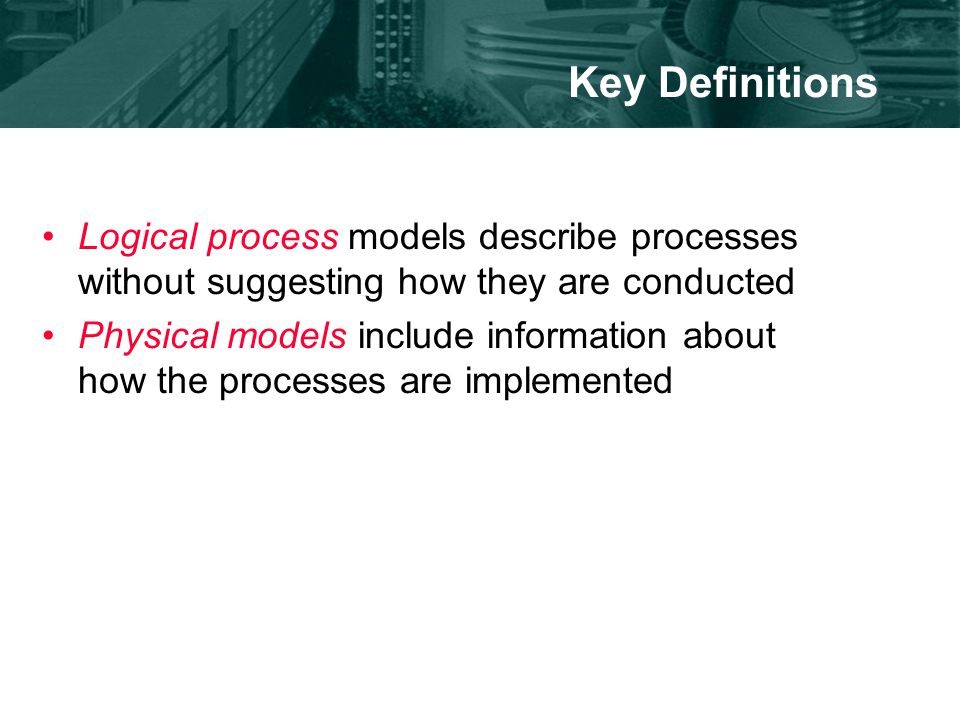 Key Definitions

• Logical process models describe processes without suggesting how they are conducted
• Physical models include information about how the processes are implemented